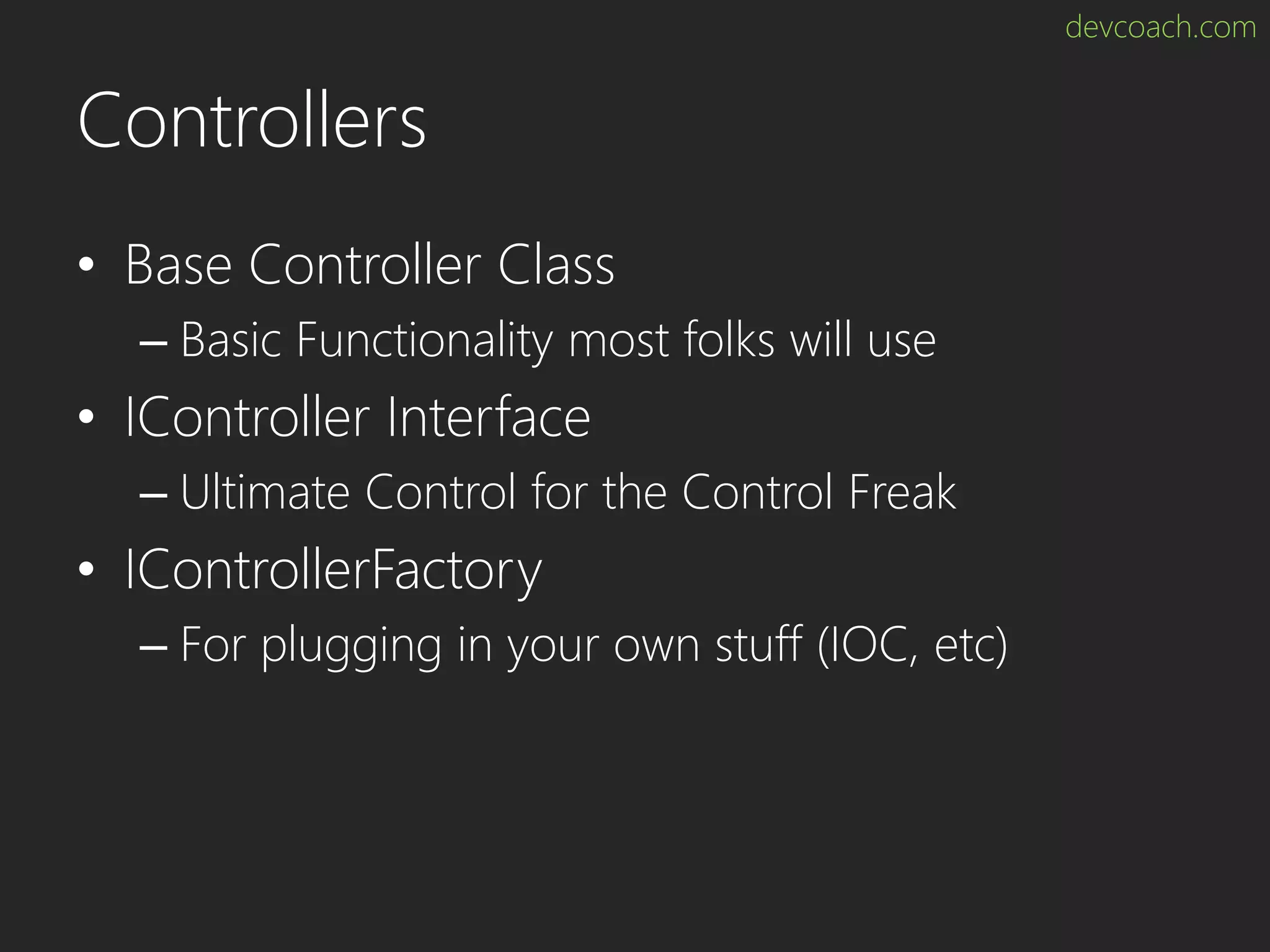 devcoach.com

Controllers

• Base Controller Class
– Basic Functionality most folks will use
• IController Interface
– Ultimate Control for the Control Freak
• IControllerFactory
– For plugging in your own stuff (IOC, etc)